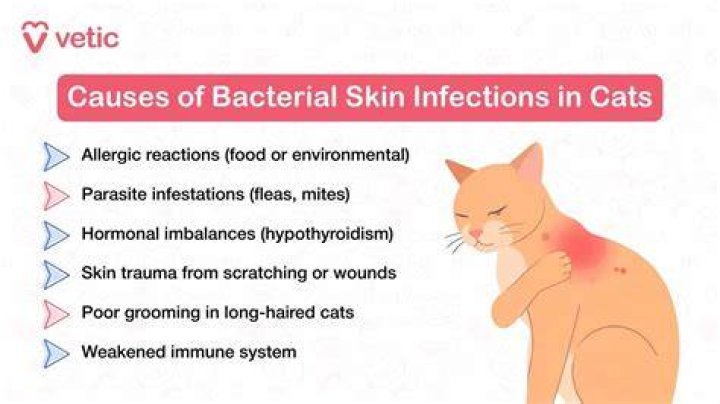 vetic

Causes of Bacterial Skin Infections in Cats

Allergic reactions (food or environmental)

Parasite infestations (fleas, mites)

Hormonal imbalances (hypothyroidism)

Skin trauma from scratching or wounds

Poor grooming in long-haired cats

Weakened immune system